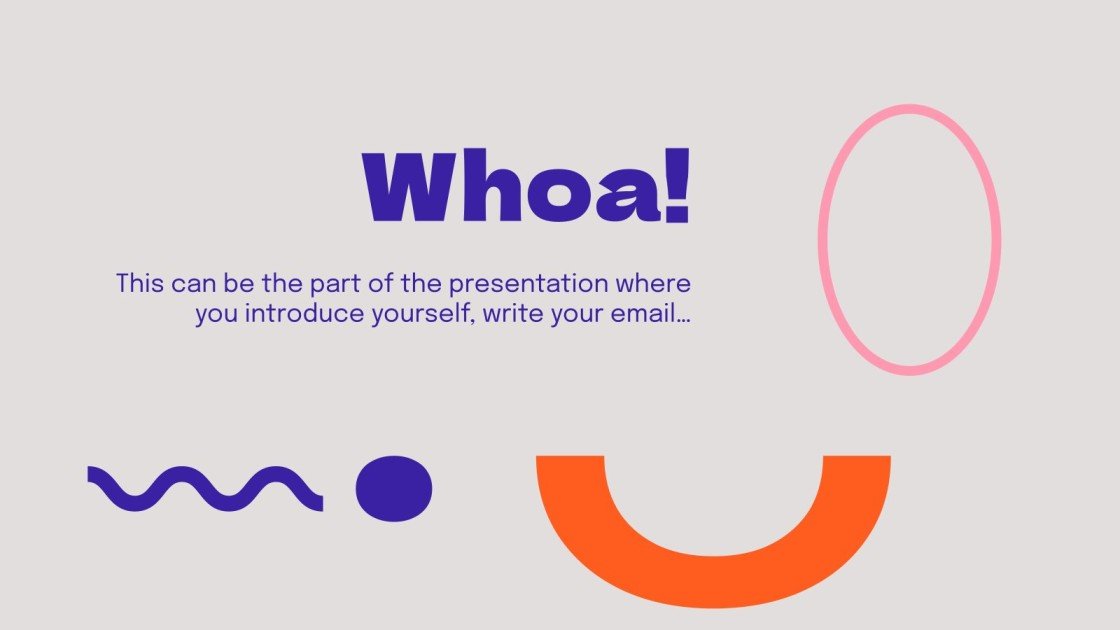 Whoa!

This can be the part of the presentation where you introduce yourself, write your email…